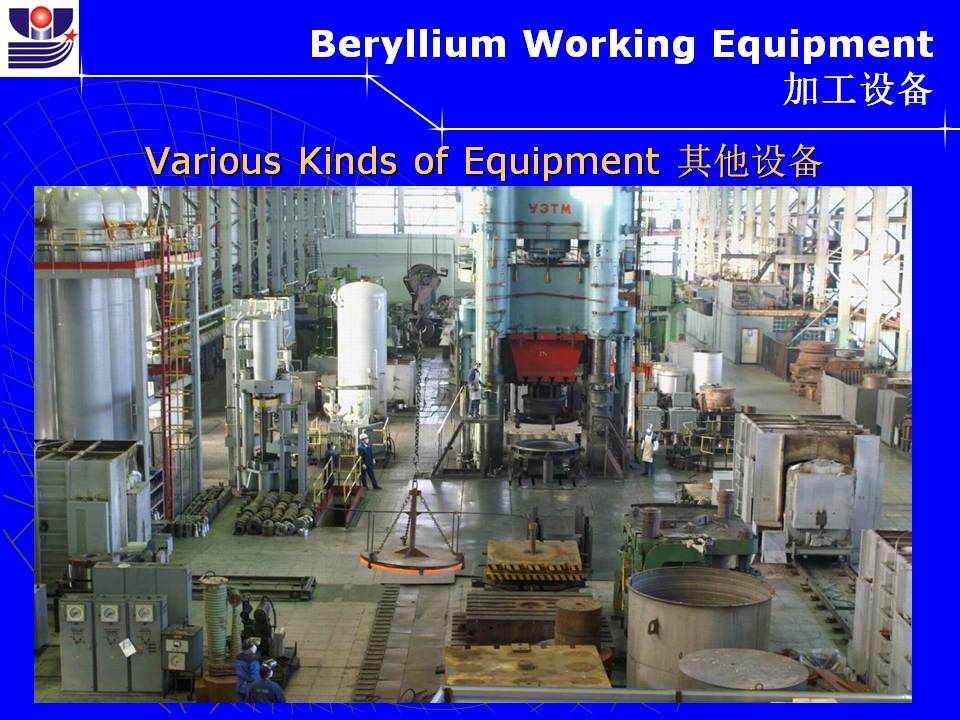 Beryllium Working Equipment
加工设备

Various Kinds of Equipment 其他设备

УЗТМ